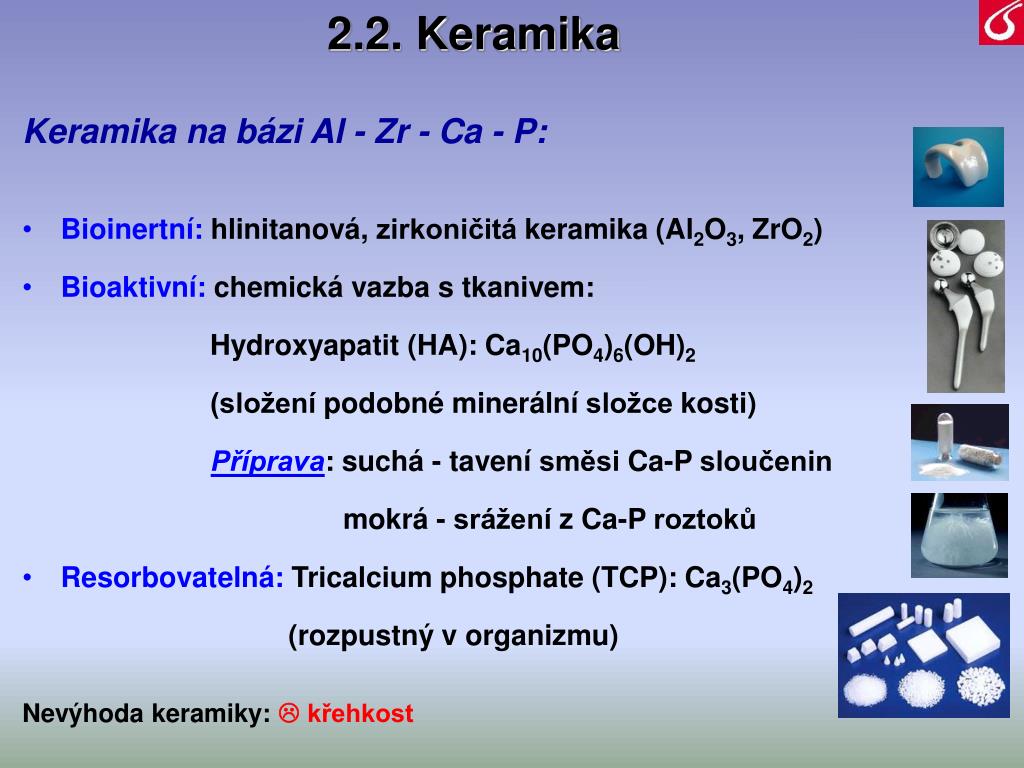 2.2. Keramika

Keramika na bázi Al - Zr - Ca - P:

• Bioinertní: hlinitanová, zirkoničitá keramika ($Al_2O_3$, $ZrO_2$)

• Bioaktivní: chemická vazba s tkanivem:

Hydroxyapatit (HA): $Ca_{10}(PO_4)_6(OH)_2$

(složení podobné minerální složce kosti)

Příprava: suchá - tavení směsi Ca-P sloučenin

mokrá - srážení z Ca-P roztoků

• Resorbovatelná: Tricalcium phosphate (TCP): $Ca_3(PO_4)_2$

(rozpustný v organizmu)

Nevýhoda keramiky: ☹ křehkost